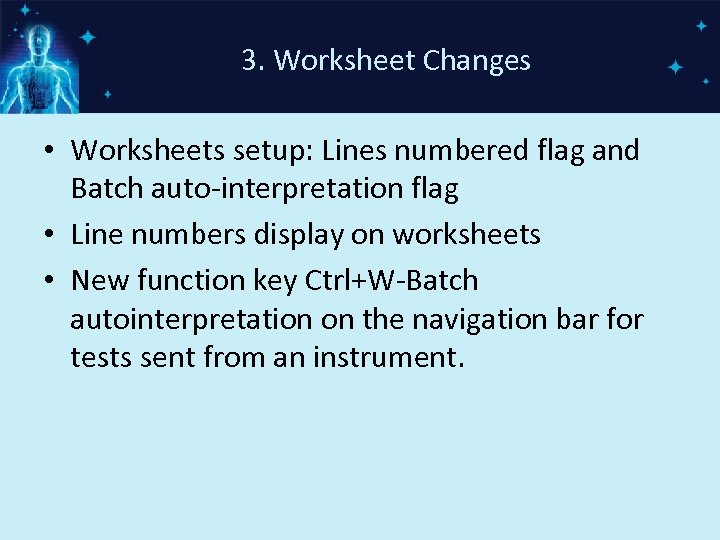 3. Worksheet Changes

• Worksheets setup: Lines numbered flag and Batch auto-interpretation flag

• Line numbers display on worksheets

• New function key Ctrl+W-Batch autointerpretation on the navigation bar for tests sent from an instrument.